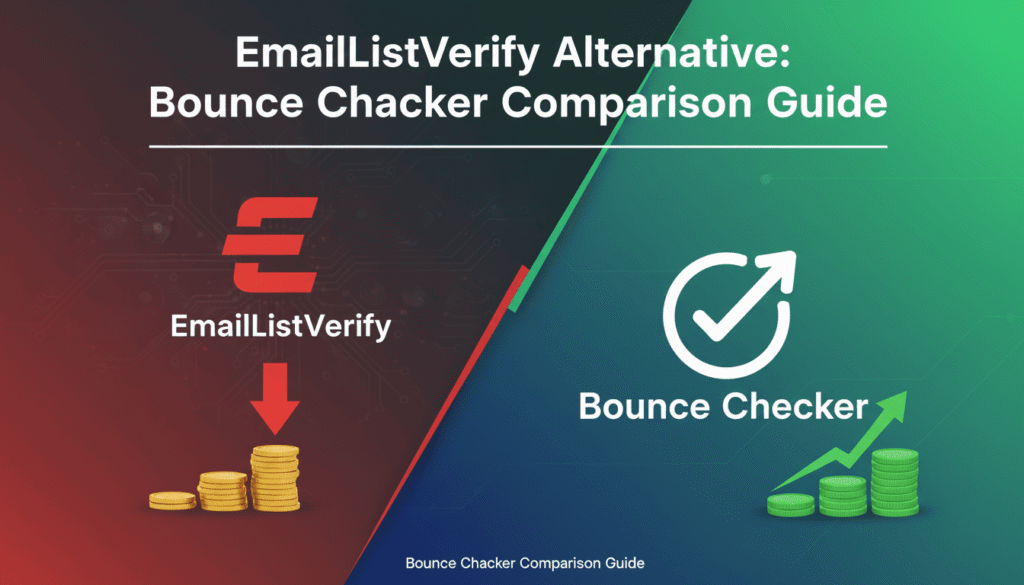 EmailListVerify Alternative:
Bounce Chacker Comparison Guide

EmailListVerify

Bounce Checker

Bounce Chacker Comparison Guide